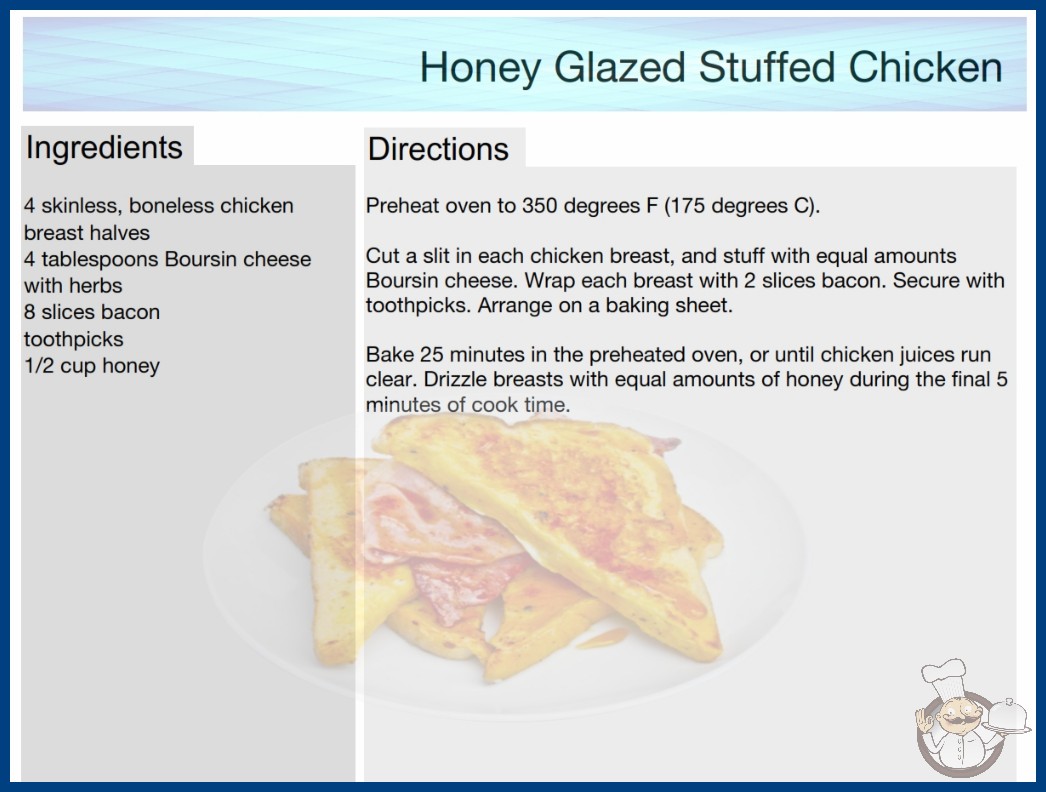 Honey Glazed Stuffed Chicken

Ingredients

4 skinless, boneless chicken breast halves
4 tablespoons Boursin cheese with herbs
8 slices bacon
toothpicks
1/2 cup honey

Directions

Preheat oven to 350 degrees F (175 degrees C).

Cut a slit in each chicken breast, and stuff with equal amounts Boursin cheese. Wrap each breast with 2 slices bacon. Secure with toothpicks. Arrange on a baking sheet.

Bake 25 minutes in the preheated oven, or until chicken juices run clear. Drizzle breasts with equal amounts of honey during the final 5 minutes of cook time.